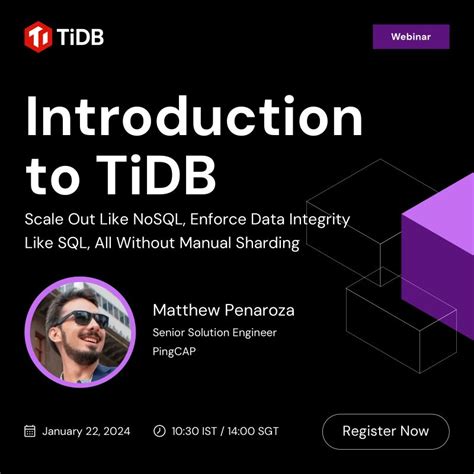 TiDB

Webinar

Introduction to TiDB

Scale Out Like NoSQL, Enforce Data Integrity Like SQL, All Without Manual Sharding

Matthew Penaroza
Senior Solution Engineer
PingCAP

January 22, 2024

10:30 IST / 14:00 SGT

Register Now